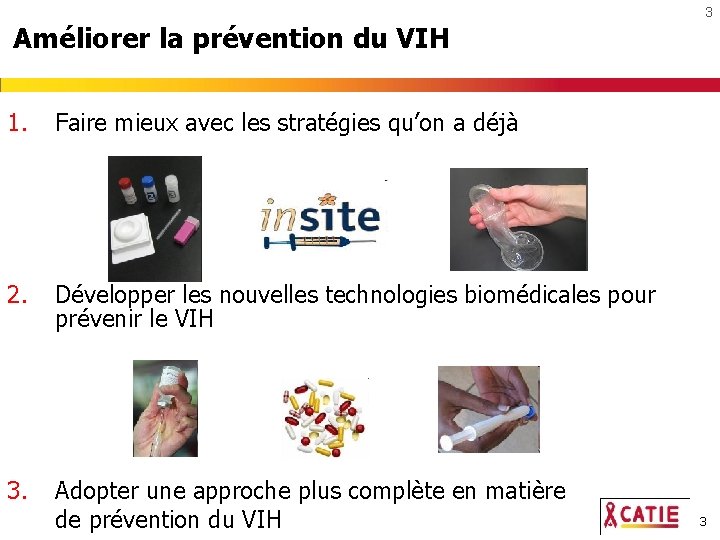 3

Améliorer la prévention du VIH

1. Faire mieux avec les stratégies qu'on a déjà

insite

2. Développer les nouvelles technologies biomédicales pour prévenir le VIH

3. Adopter une approche plus complète en matière de prévention du VIH

CATIE

3